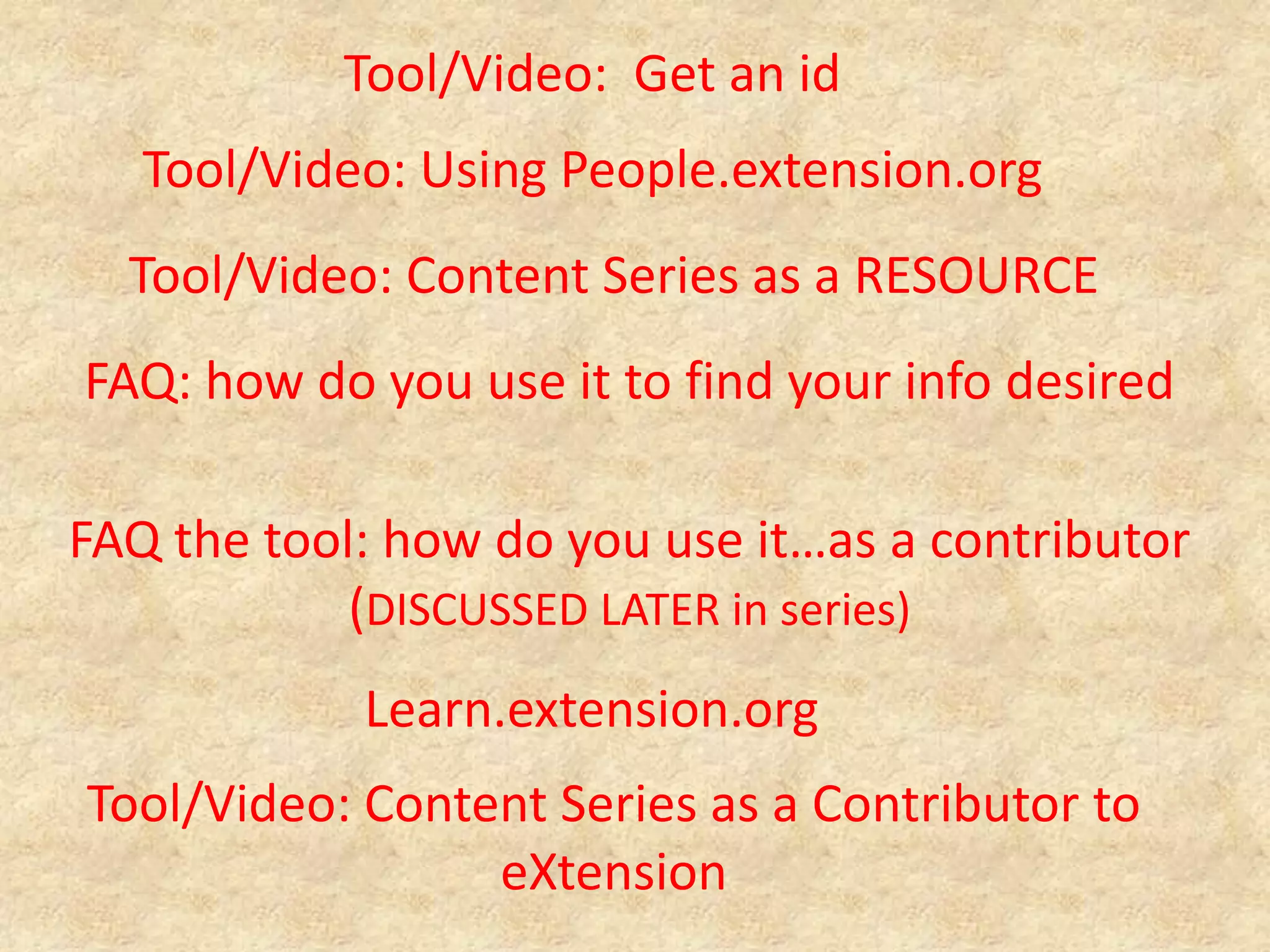 Tool/Video:  Get an id

Tool/Video: Using People.extension.org

Tool/Video: Content Series as a RESOURCE

FAQ: how do you use it to find your info desired

FAQ the tool: how do you use it…as a contributor (DISCUSSED LATER in series)

Learn.extension.org

Tool/Video: Content Series as a Contributor to eXtension